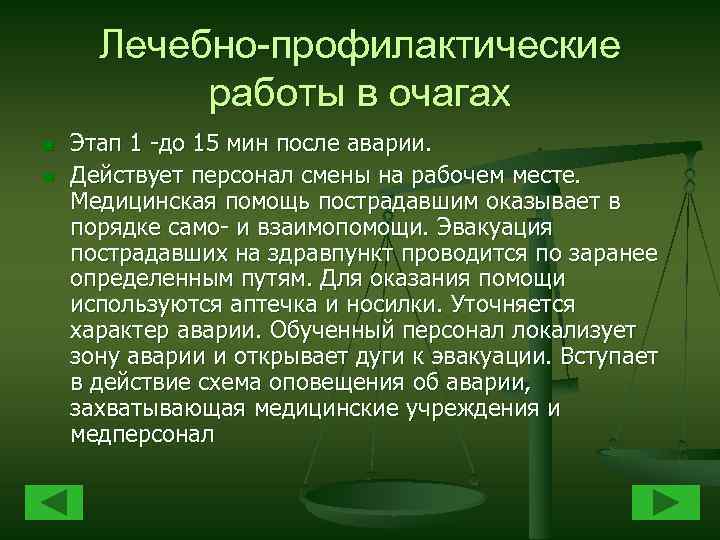 Лечебно-профилактические работы в очагах

Этап 1 -до 15 мин после аварии.

Действует персонал смены на рабочем месте. Медицинская помощь пострадавшим оказывает в порядке само- и взаимопомощи. Эвакуация пострадавших на здравпункт проводится по заранее определенным путям. Для оказания помощи используются аптечка и носилки. Уточняется характер аварии. Обученный персонал локализует зону аварии и открывает дуги к эвакуации. Вступает в действие схема оповещения об аварии, захватывающая медицинские учреждения и медперсонал